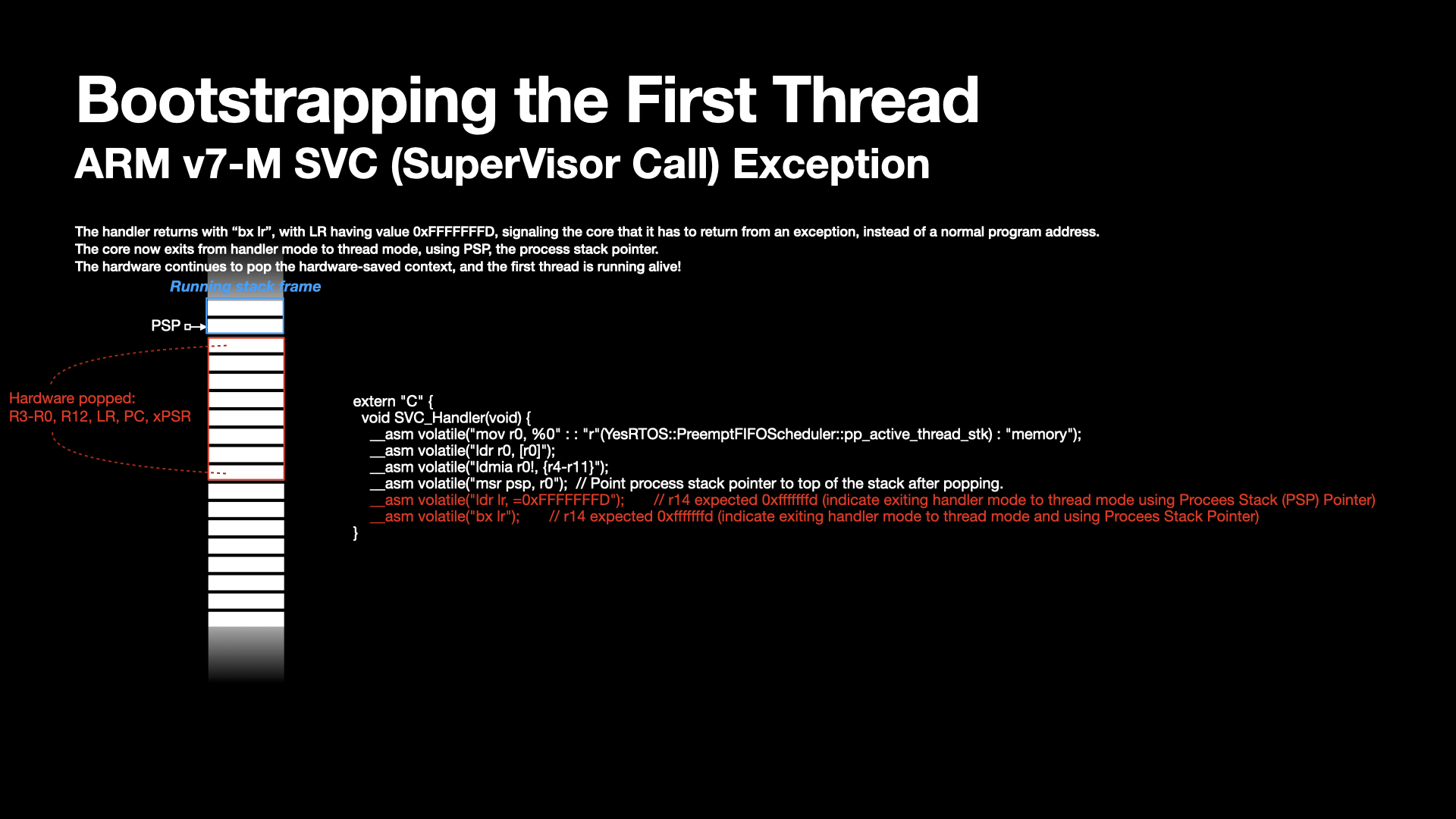 Bootstrapping the First Thread
ARM v7-M SVC (SuperVisor Call) Exception

The handler returns with “bx lr”, with LR having value 0xFFFFFFFD, signaling the core that it has to return from an exception, instead of a normal program address.
The core now exits from handler mode to thread mode, using PSP, the process stack pointer.
The hardware continues to pop the hardware-saved context, and the first thread is running alive!

Running stack frame

PSP

Hardware popped:
R3-R0, R12, LR, PC, xPSR

extern "C" {
 void SVC_Handler(void) {
  __asm volatile("mov r0, %0" : : "r"(YesRTOS::PreemptFIFOScheduler::pp_active_thread_stk) : "memory");
  __asm volatile("ldr r0, [r0]");
  __asm volatile("ldmia r0!, {r4-r11}");
  __asm volatile("msr psp, r0"); // Point process stack pointer to top of the stack after popping.
  __asm volatile("ldr lr, =0xFFFFFFFD"); // r14 expected 0xfffffffd (indicate exiting handler mode to thread mode using Procees Stack (PSP) Pointer)
  __asm volatile("bx lr"); // r14 expected 0xfffffffd (indicate exiting handler mode to thread mode and using Procees Stack Pointer)
}